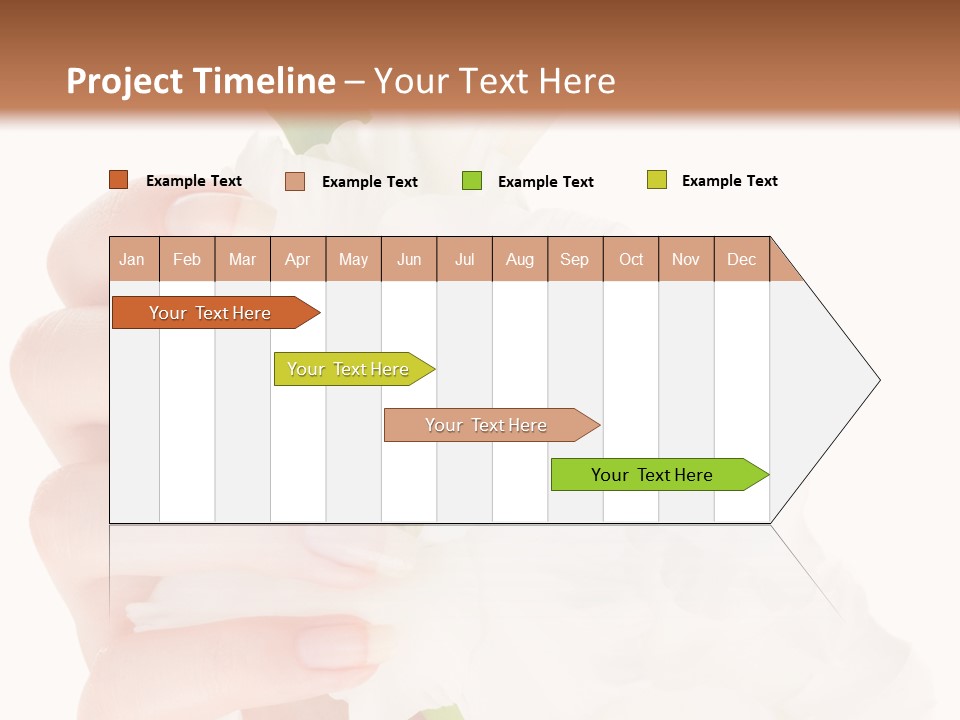 Project Timeline – Your Text Here

Example Text Example Text Example Text Example Text

| Jan | Feb | Mar | Apr | May | Jun | Jul | Aug | Sep | Oct | Nov | Dec |
|---|---|---|---|---|---|---|---|---|---|---|---|

Your Text Here

Your Text Here

Your Text Here

Your Text Here